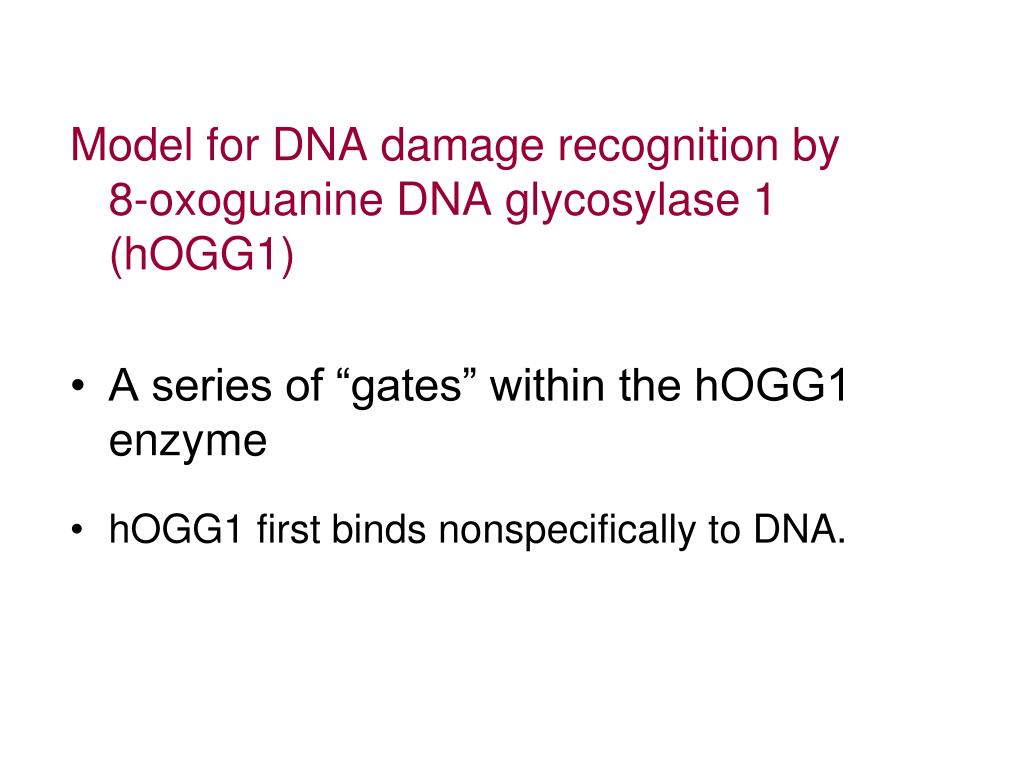 Model for DNA damage recognition by 8-oxoguanine DNA glycosylase 1 (hOGG1)

• A series of “gates” within the hOGG1 enzyme

• hOGG1 first binds nonspecifically to DNA.